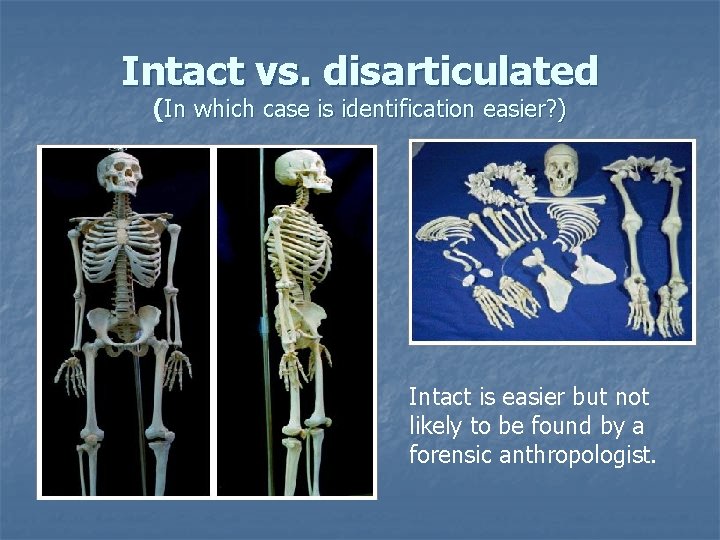 Intact vs. disarticulated
(In which case is identification easier?)

Intact is easier but not likely to be found by a forensic anthropologist.